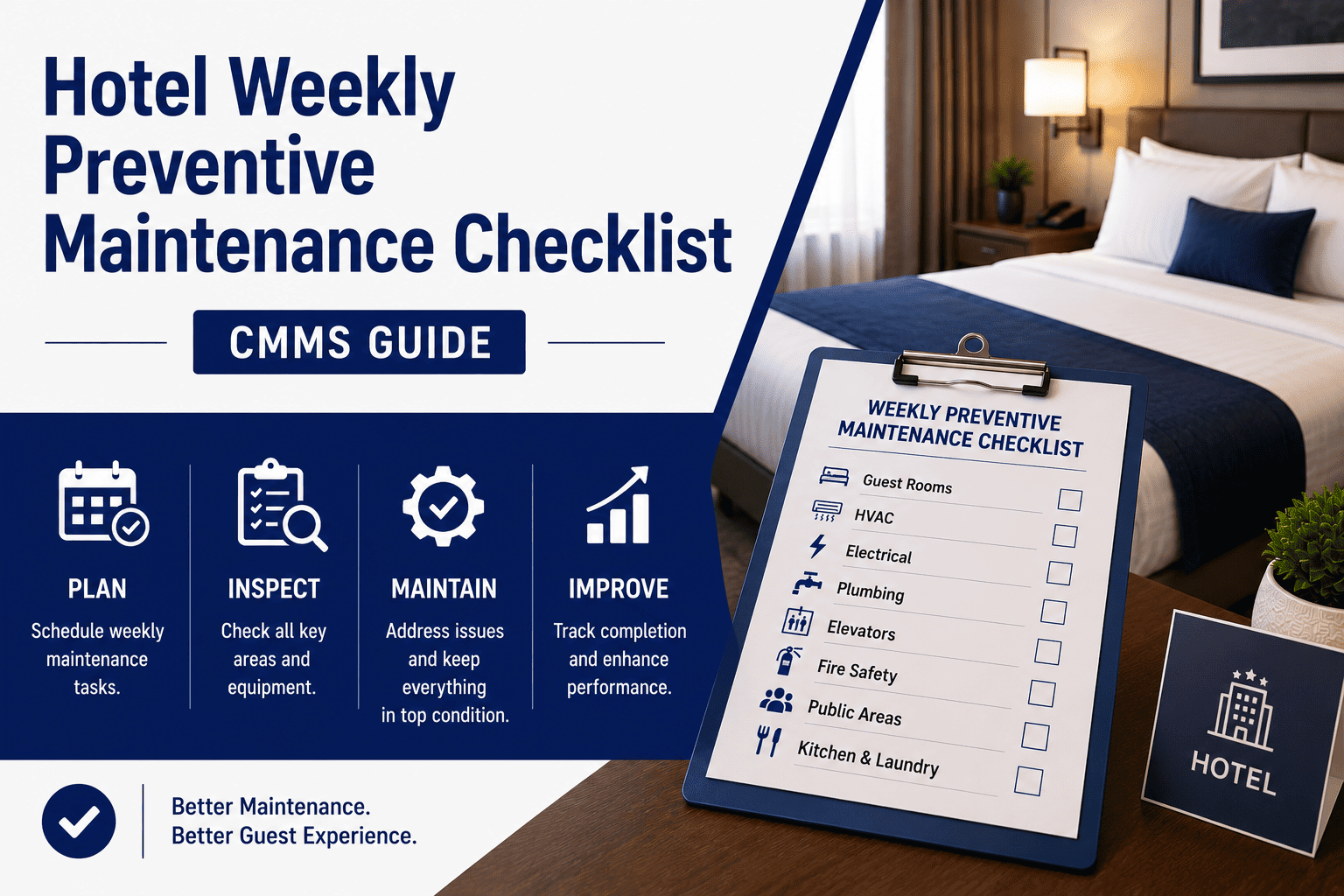 Hotel Weekly Preventive Maintenance Checklist

CMMS GUIDE

PLAN
Schedule weekly maintenance tasks.

INSPECT
Check all key areas and equipment.

MAINTAIN
Address issues and keep everything in top condition.

IMPROVE
Track completion and enhance performance.

Better Maintenance.
Better Guest Experience.

WEEKLY PREVENTIVE MAINTENANCE CHECKLIST

Guest Rooms
HVAC
Electrical
Plumbing
Elevators
Fire Safety
Public Areas
Kitchen & Laundry

HOTEL